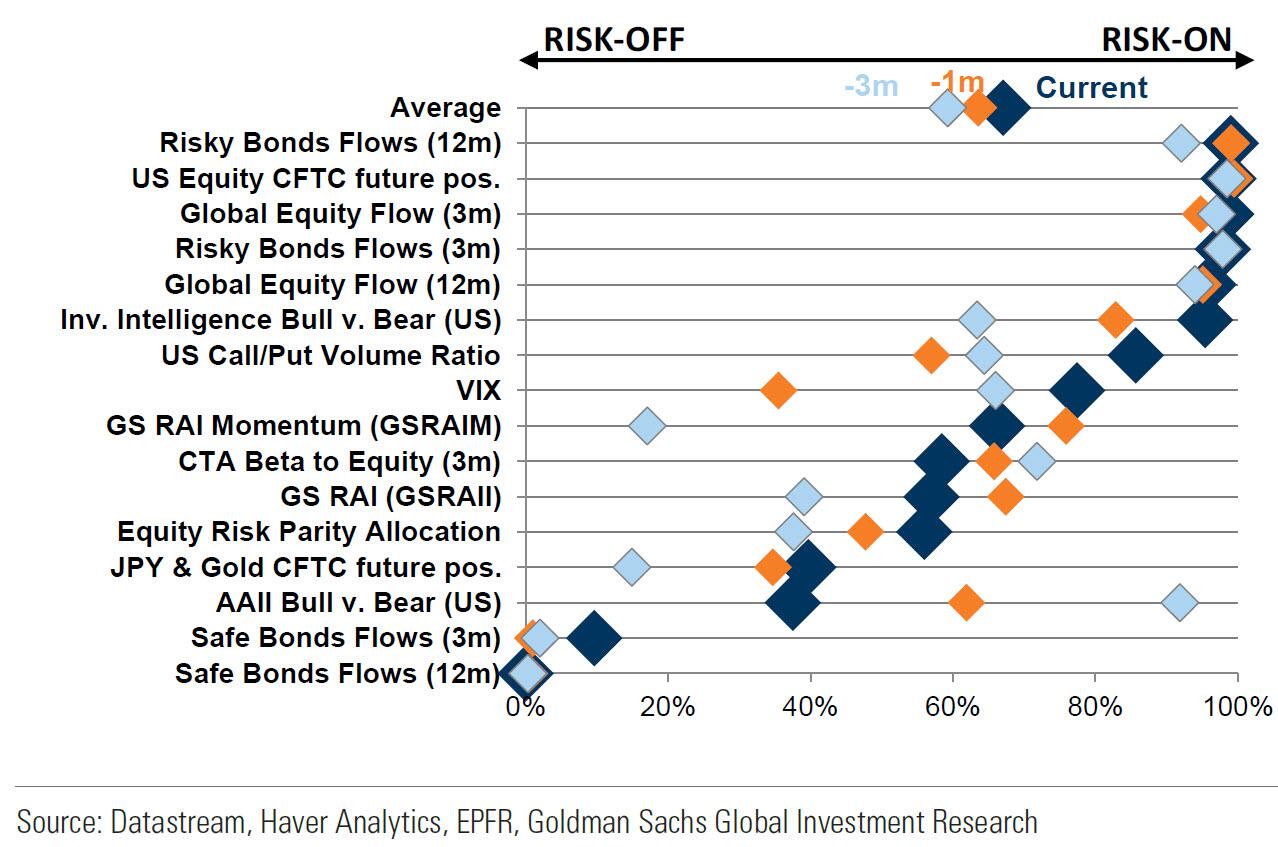 RISK-OFF

RISK-ON

-3m -1m Current

Average
Risky Bonds Flows (12m)
US Equity CFTC future pos.
Global Equity Flow (3m)
Risky Bonds Flows (3m)
Global Equity Flow (12m)
Inv. Intelligence Bull v. Bear (US)
US Call/Put Volume Ratio
VIX
GS RAI Momentum (GSRAIM)
CTA Beta to Equity (3m)
GS RAI (GSRAII)
Equity Risk Parity Allocation
JPY & Gold CFTC future pos.
AAII Bull v. Bear (US)
Safe Bonds Flows (3m)
Safe Bonds Flows (12m)

0% 20% 40% 60% 80% 100%

Source: Datastream, Haver Analytics, EPFR, Goldman Sachs Global Investment Research